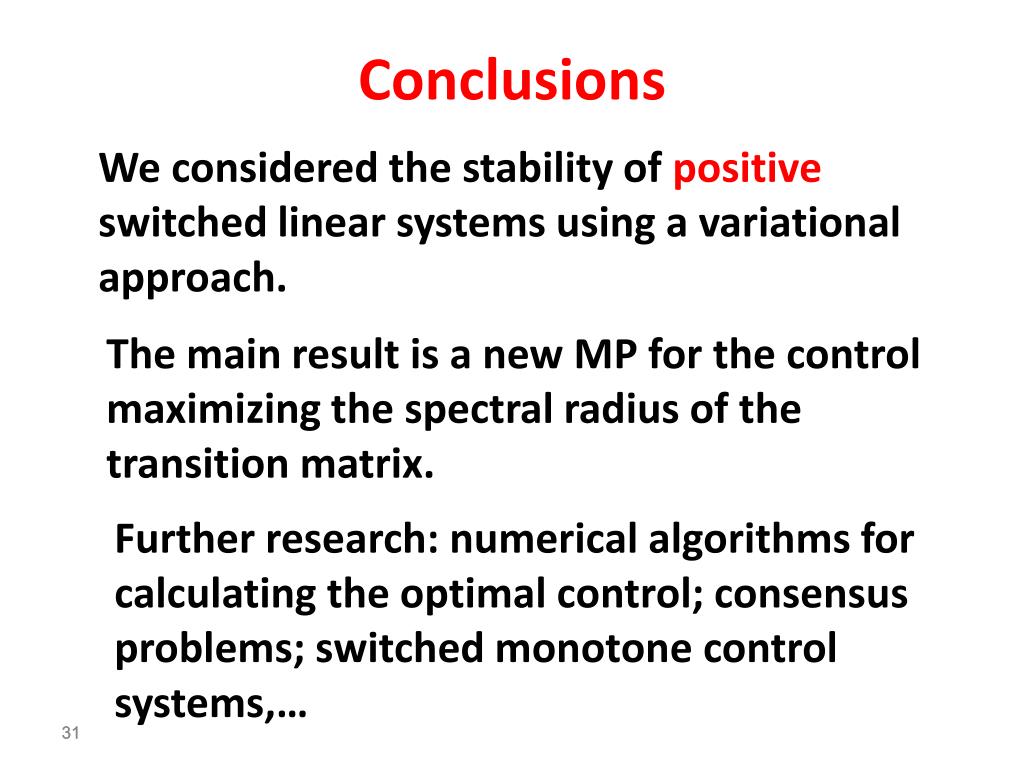 Conclusions

We considered the stability of positive switched linear systems using a variational approach.

The main result is a new MP for the control maximizing the spectral radius of the transition matrix.

Further research: numerical algorithms for calculating the optimal control; consensus problems; switched monotone control systems,…

31